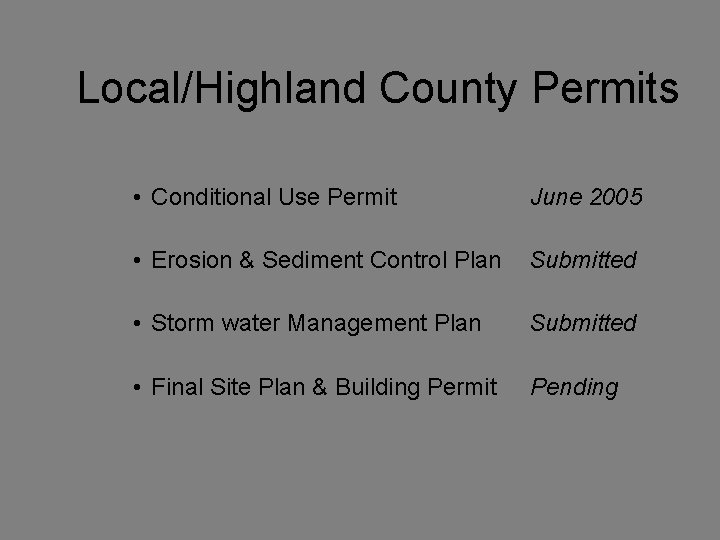 Local/Highland County Permits

• Conditional Use Permit June 2005

• Erosion & Sediment Control Plan Submitted

• Storm water Management Plan Submitted

• Final Site Plan & Building Permit Pending